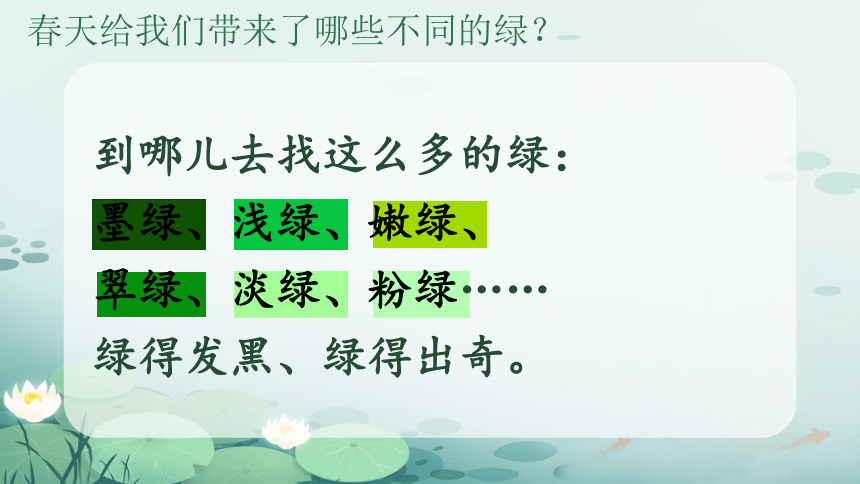 春天给我们带来了哪些不同的绿？

到哪儿去找这么多的绿：

墨绿、浅绿、嫩绿、

翠绿、淡绿、粉绿……

绿得发黑、绿得出奇。